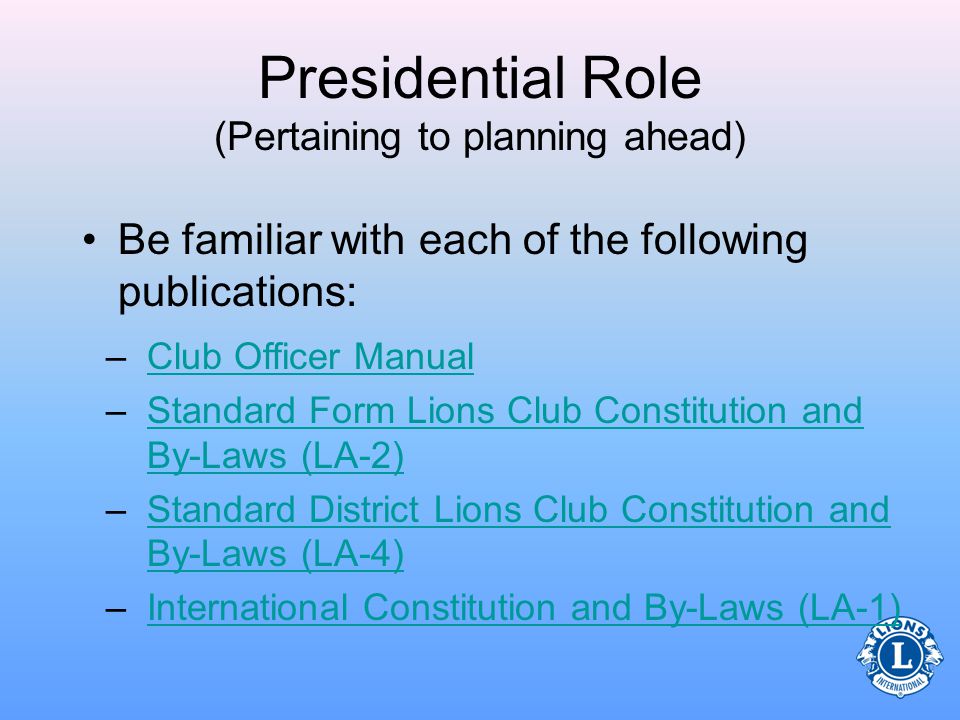 Presidential Role
(Pertaining to planning ahead)

• Be familiar with each of the following publications:

– Club Officer Manual
– Standard Form Lions Club Constitution and By-Laws (LA-2)
– Standard District Lions Club Constitution and By-Laws (LA-4)
– International Constitution and By-Laws (LA-1)

LIONS
L
INTERNATIONAL